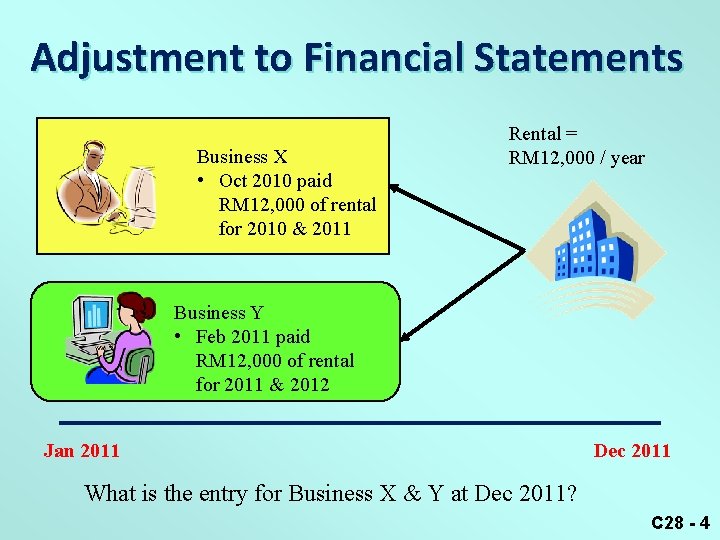 Adjustment to Financial Statements

Business X
• Oct 2010 paid RM12,000 of rental for 2010 & 2011

Rental = RM12,000 / year

Business Y
• Feb 2011 paid RM12,000 of rental for 2011 & 2012

Jan 2011

Dec 2011

What is the entry for Business X & Y at Dec 2011?

C28 - 4